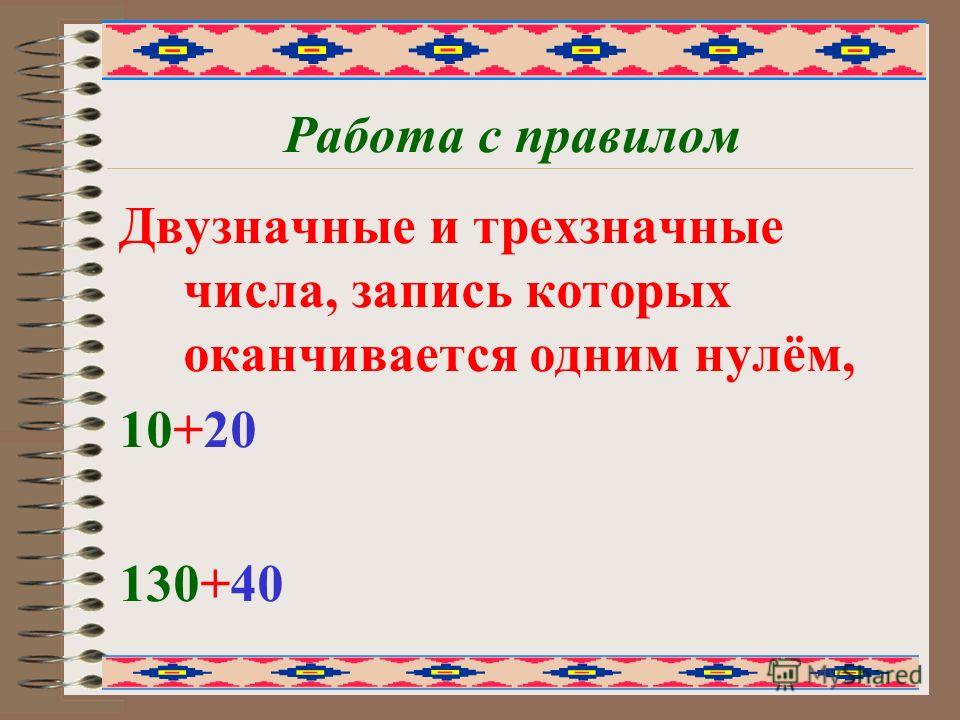 Работа с правилом

Двузначные и трехзначные числа, запись которых оканчивается одним нулём,

$10+20$

$130+40$

MyShared